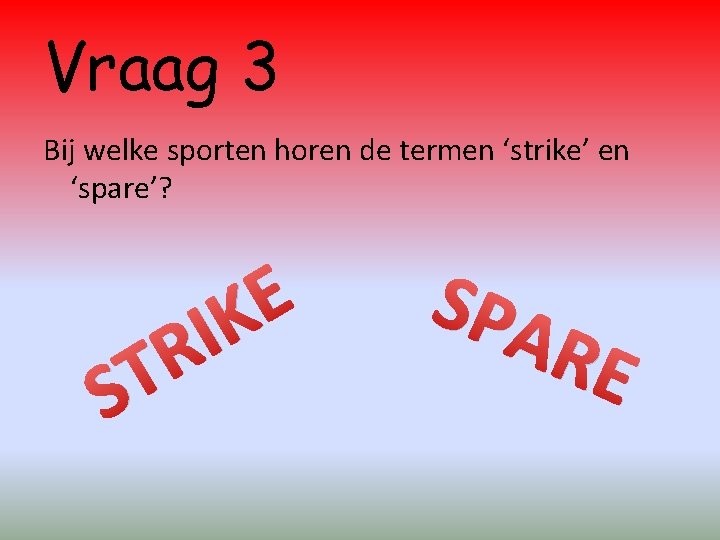 Vraag 3

Bij welke sporten horen de termen ‘strike’ en ‘spare’?

STRIKE

SPARE